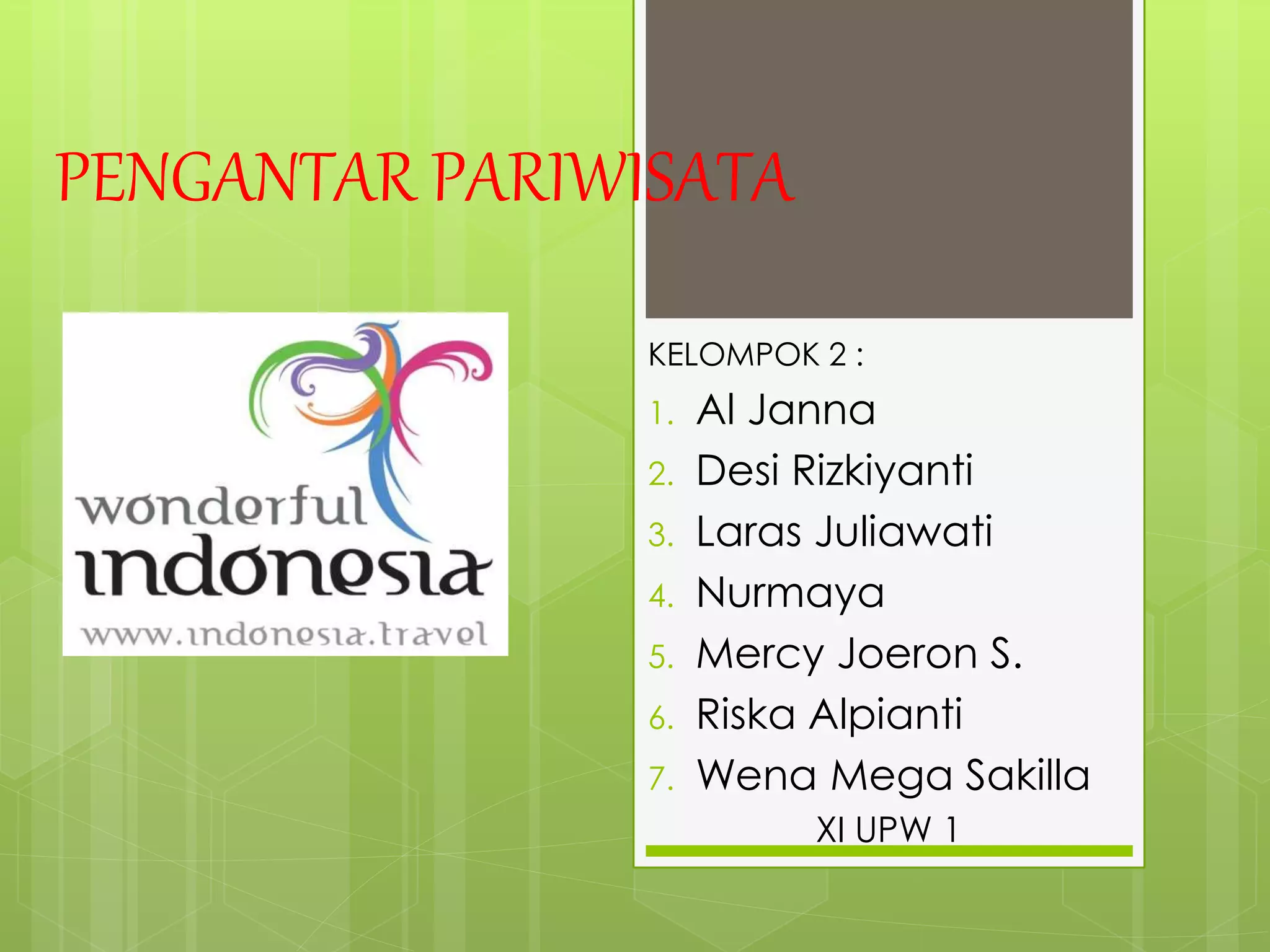 PENGANTAR PARIWISATA

wonderful
indonesia
www.indonesia.travel

KELOMPOK 2 :
1. Al Janna
2. Desi Rizkiyanti
3. Laras Juliawati
4. Nurmaya
5. Mercy Joeron S.
6. Riska Alpianti
7. Wena Mega Sakilla
XI UPW 1